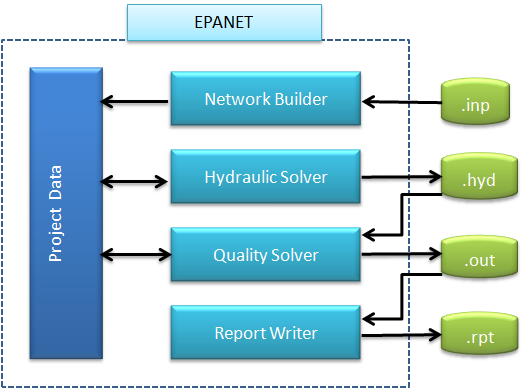 EPANET

Project Data

Network Builder

Hydraulic Solver

Quality Solver

Report Writer

.inp

.hyd

.out

.rpt